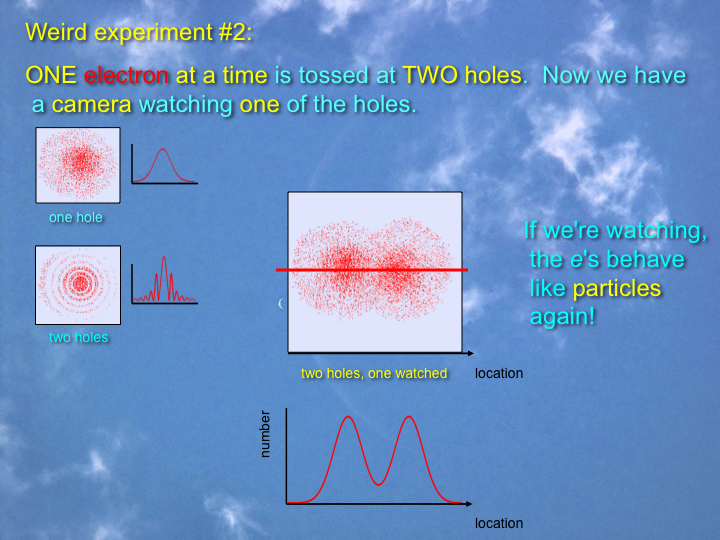 Weird experiment #2:

ONE electron at a time is tossed at TWO holes. Now we have a camera watching one of the holes.

one hole

two holes

two holes, one watched

location

If we're watching, the e's behave like particles again!

number

location